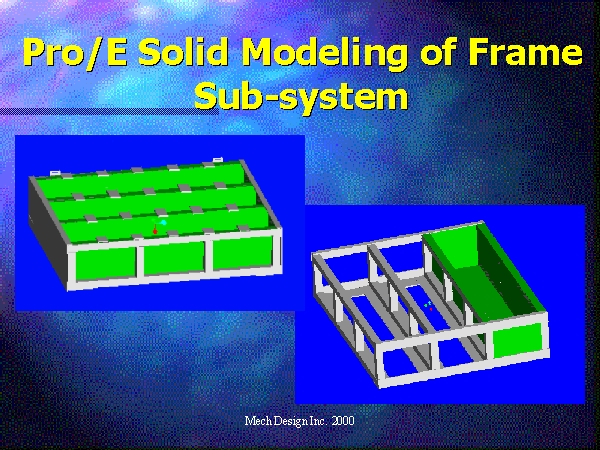 Pro/E Solid Modeling of Frame Sub-system

Mech Design Inc. 2000